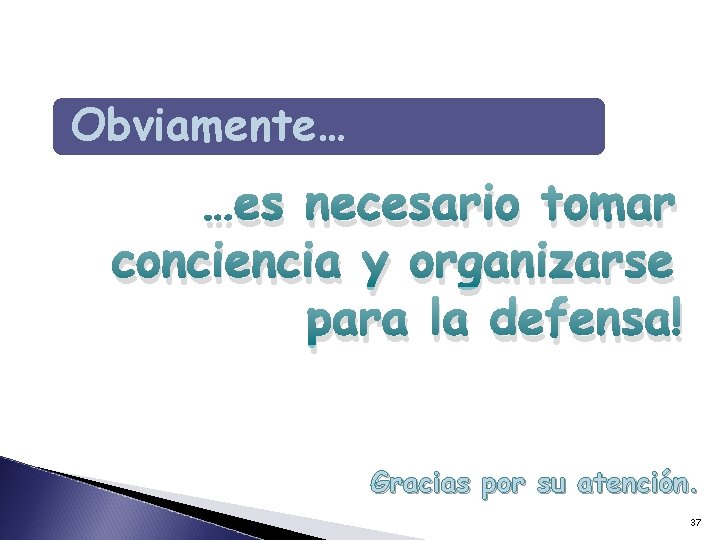 Obviamente…

…es necesario tomar conciencia y organizarse para la defensa!

Gracias por su atención.

37